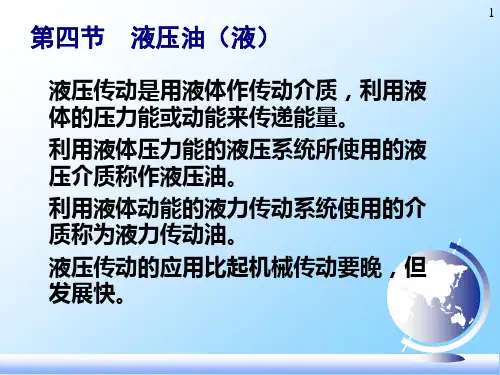 1

第四节　液压油（液）

液压传动是用液体作传动介质，利用液体的压力能或动能来传递能量。

利用液体压力能的液压系统所使用的液压介质称作液压油。

利用液体动能的液力传动系统使用的介质称为液力传动油。

液压传动的应用比起机械传动要晚，但发展快。